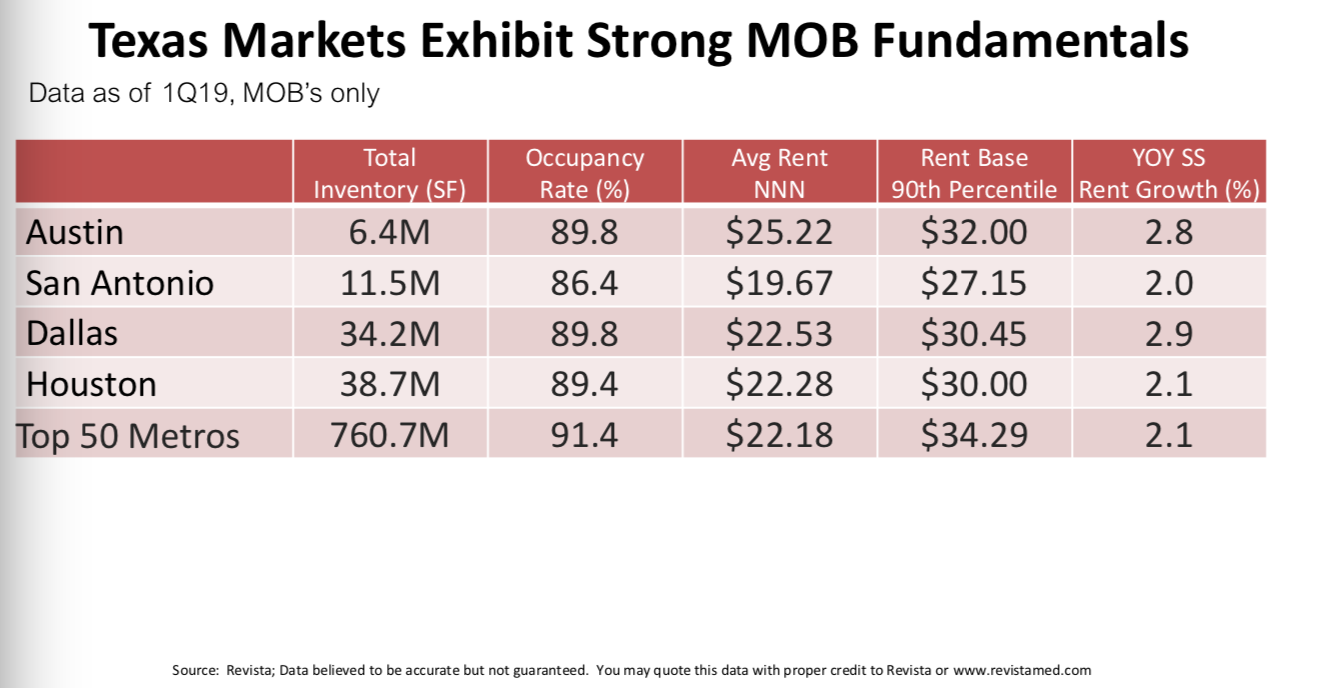 Texas Markets Exhibit Strong MOB Fundamentals

Data as of 1Q19, MOB's only

| | Total Inventory (SF) | Occupancy Rate (%) | Avg Rent NNN | Rent Base 90th Percentile | YOY SS Rent Growth (%) |
|---|---|---|---|---|---|
| Austin | 6.4M | 89.8 | \$25.22 | \$32.00 | 2.8 |
| San Antonio | 11.5M | 86.4 | \$19.67 | \$27.15 | 2.0 |
| Dallas | 34.2M | 89.8 | \$22.53 | \$30.45 | 2.9 |
| Houston | 38.7M | 89.4 | \$22.28 | \$30.00 | 2.1 |
| Top 50 Metros | 760.7M | 91.4 | \$22.18 | \$34.29 | 2.1 |

Source: Revista; Data believed to be accurate but not guaranteed. You may quote this data with proper credit to Revista or www.revistamed.com